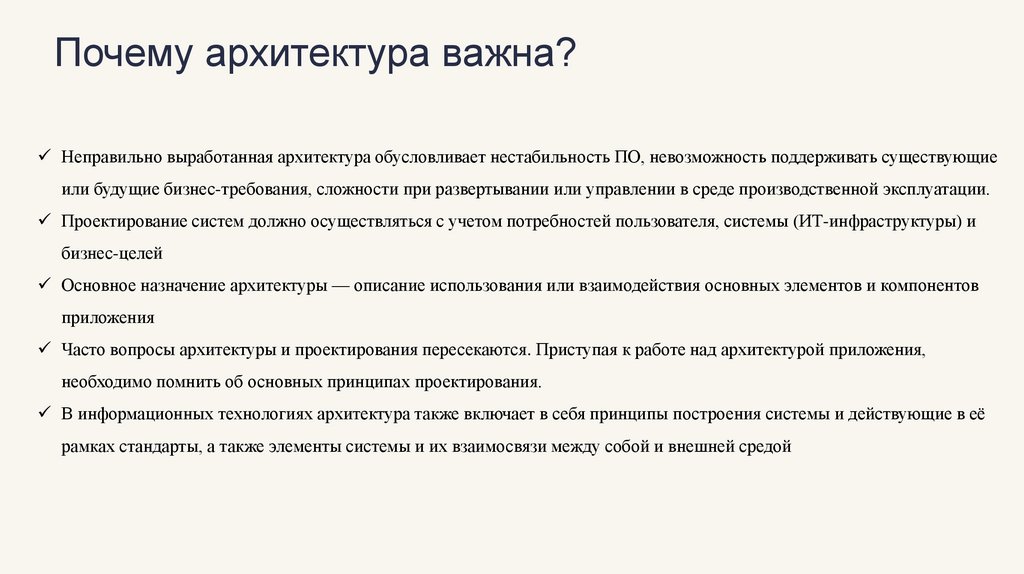 Почему архитектура важна?

✓ Неправильно выработанная архитектура обусловливает нестабильность ПО, невозможность поддерживать существующие или будущие бизнес-требования, сложности при развертывании или управлении в среде производственной эксплуатации.

✓ Проектирование систем должно осуществляться с учетом потребностей пользователя, системы (ИТ-инфраструктуры) и бизнес-целей

✓ Основное назначение архитектуры — описание использования или взаимодействия основных элементов и компонентов приложения

✓ Часто вопросы архитектуры и проектирования пересекаются. Приступая к работе над архитектурой приложения, необходимо помнить об основных принципах проектирования.

✓ В информационных технологиях архитектура также включает в себя принципы построения системы и действующие в её рамках стандарты, а также элементы системы и их взаимосвязи между собой и внешней средой